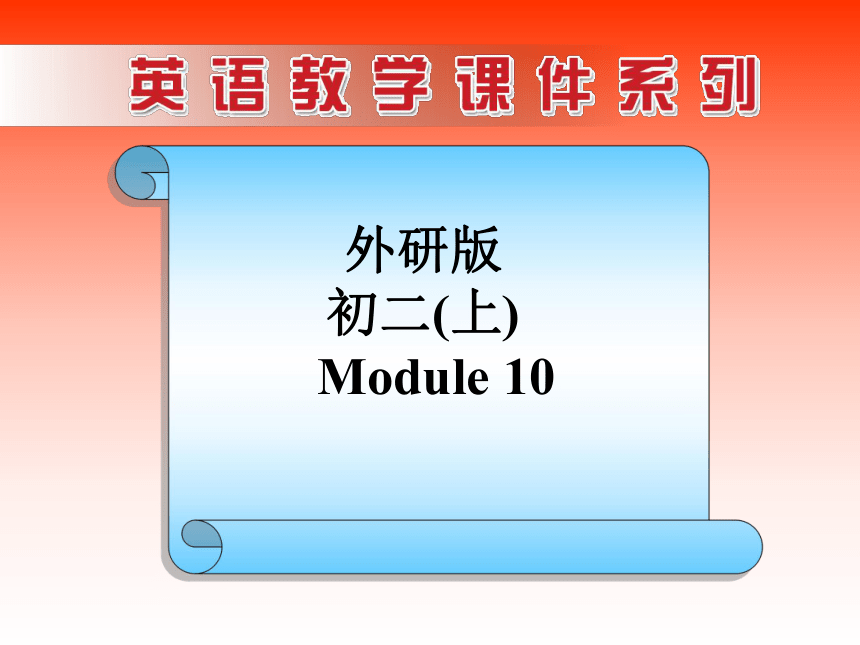 英语教学课件系列

外研版
初二(上)
Module 10